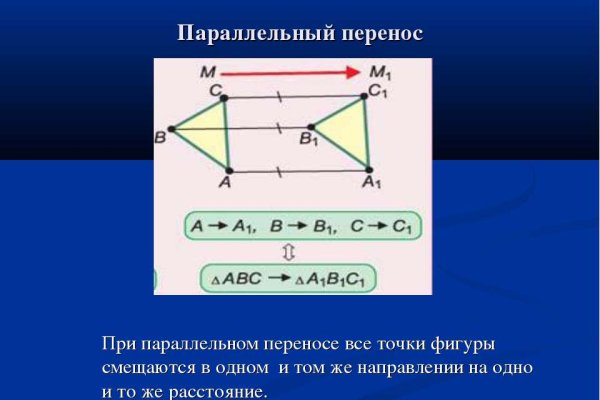 Параллельный перенос

$M$ $M_1$

$C$ $C_1$

$B$ $B_1$

$A$ $A_1$

$A \rightarrow A_1$, $B \rightarrow B_1$, $C \rightarrow C_1$

$\Updownarrow$

$\triangle ABC \rightarrow \triangle A_1B_1C_1$

При параллельном переносе все точки фигуры смещаются в одном и том же направлении на одно и то же расстояние.